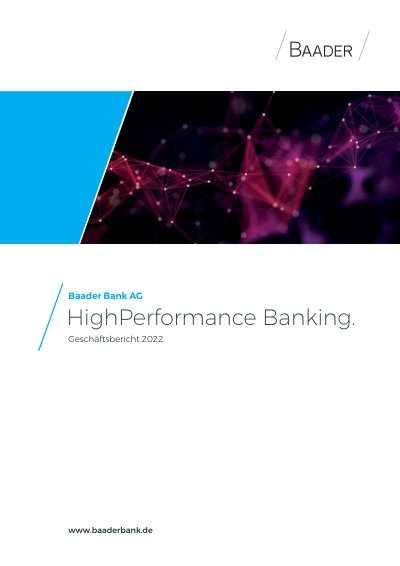 BAADER

Baader Bank AG

HighPerformance Banking.

Geschäftsbericht 2022

www.baaderbank.de